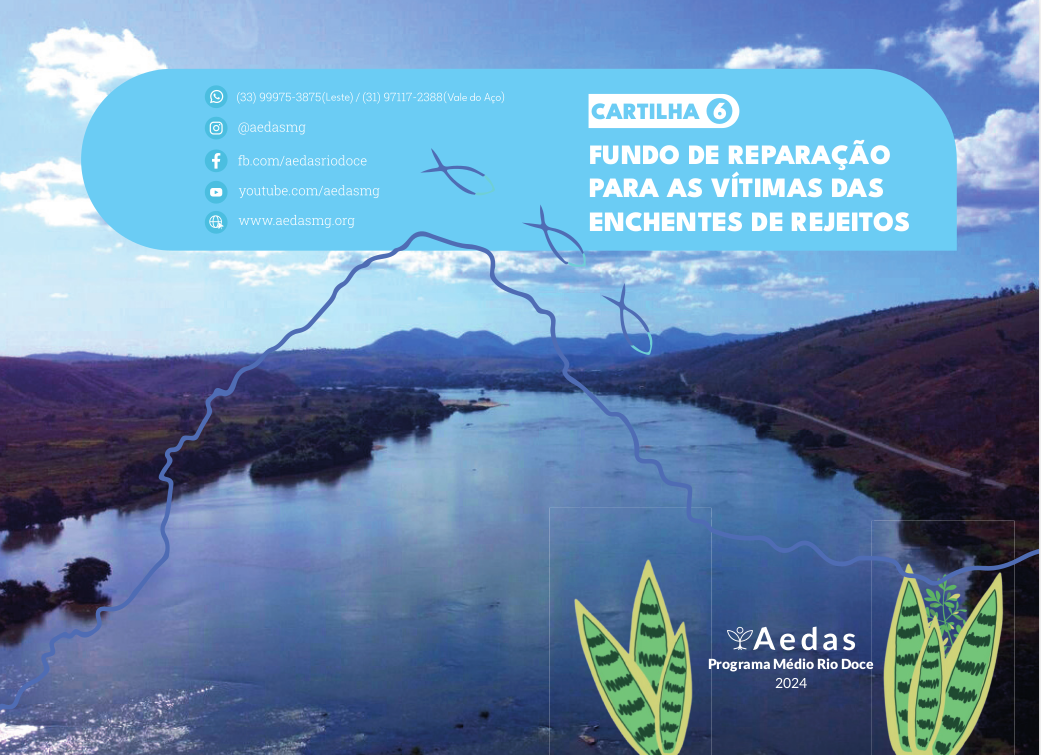 (33) 99975-3875(Leste) / (31) 97117-2388(Vale do Aço)

@aedasmg

fb.com/aedasriodoce

youtube.com/aedasmg

www.aedasmg.org

CARTILHA 6

FUNDO DE REPARAÇÃO PARA AS VÍTIMAS DAS ENCHENTES DE REJEITOS

Aedas
Programa Médio Rio Doce
2024